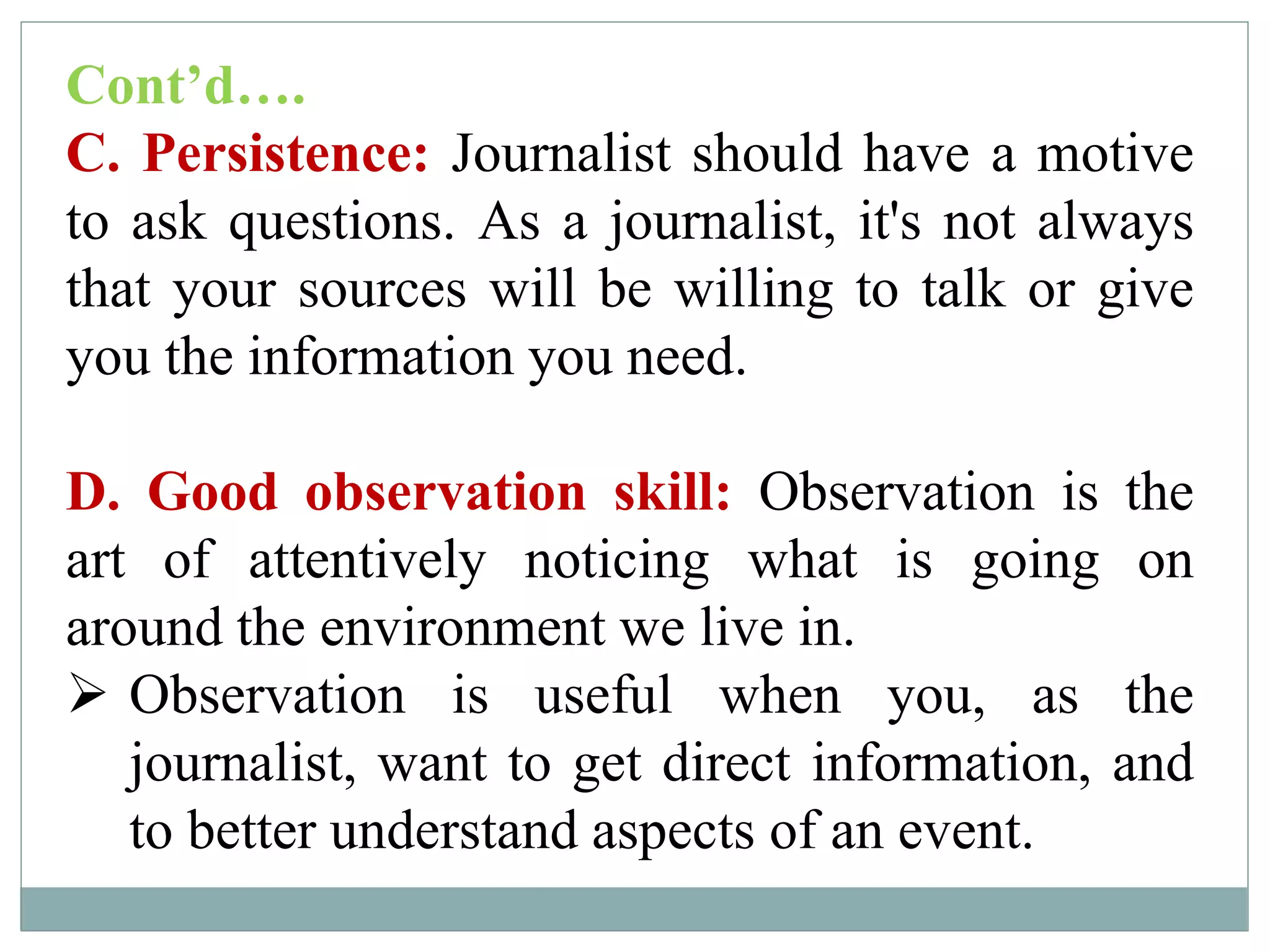 Cont’d….

C. Persistence: Journalist should have a motive to ask questions. As a journalist, it's not always that your sources will be willing to talk or give you the information you need.

D. Good observation skill: Observation is the art of attentively noticing what is going on around the environment we live in.

➢ Observation is useful when you, as the journalist, want to get direct information, and to better understand aspects of an event.